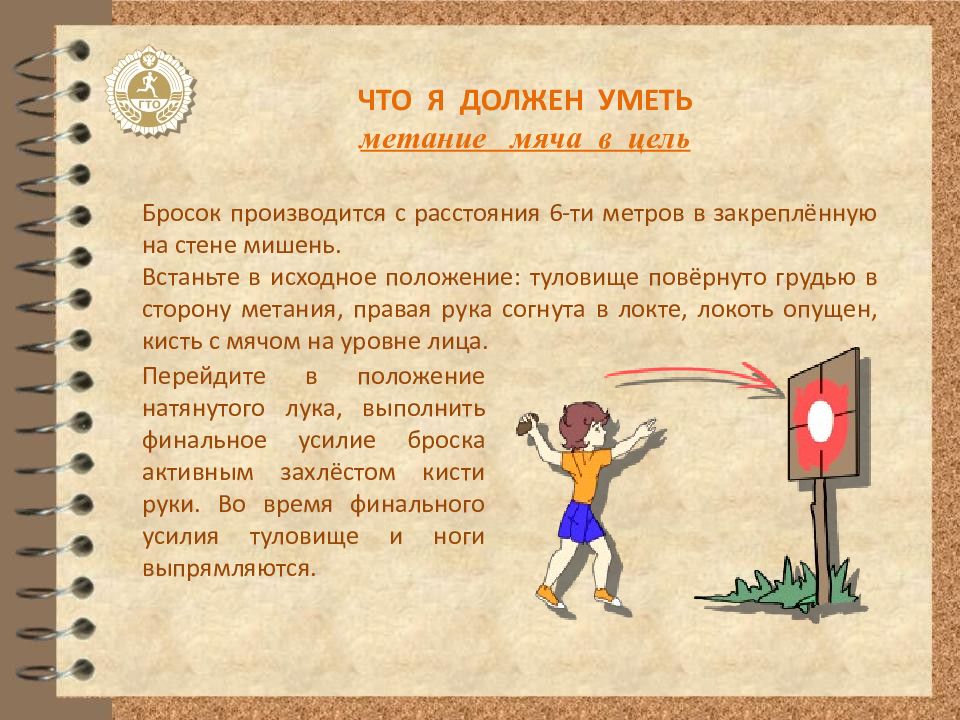 ГТО

ЧТО Я ДОЛЖЕН УМЕТЬ
метание мяча в цель

Бросок производится с расстояния 6-ти метров в закреплённую на стене мишень.

Встаньте в исходное положение: туловище повёрнуто грудью в сторону метания, правая рука согнута в локте, локоть опущен, кисть с мячом на уровне лица.

Перейдите в положение натянутого лука, выполнить финальное усилие броска активным захлёстом кисти руки. Во время финального усилия туловище и ноги выпрямляются.